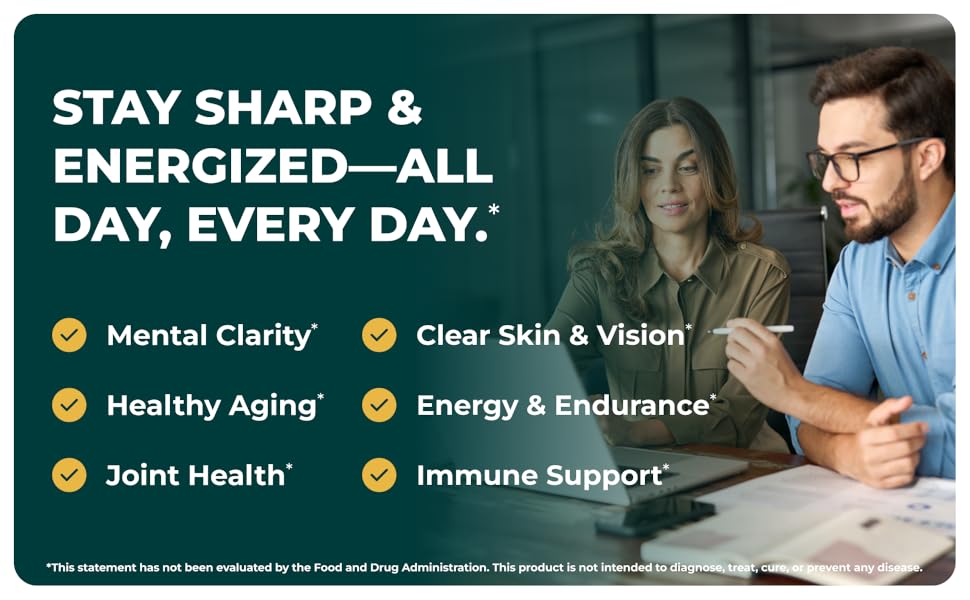 STAY SHARP & ENERGIZED—ALL DAY, EVERY DAY.*

Mental Clarity*
Healthy Aging*
Joint Health*

Clear Skin & Vision*
Energy & Endurance*
Immune Support*

*This statement has not been evaluated by the Food and Drug Administration. This product is not intended to diagnose, treat, cure, or prevent any disease.